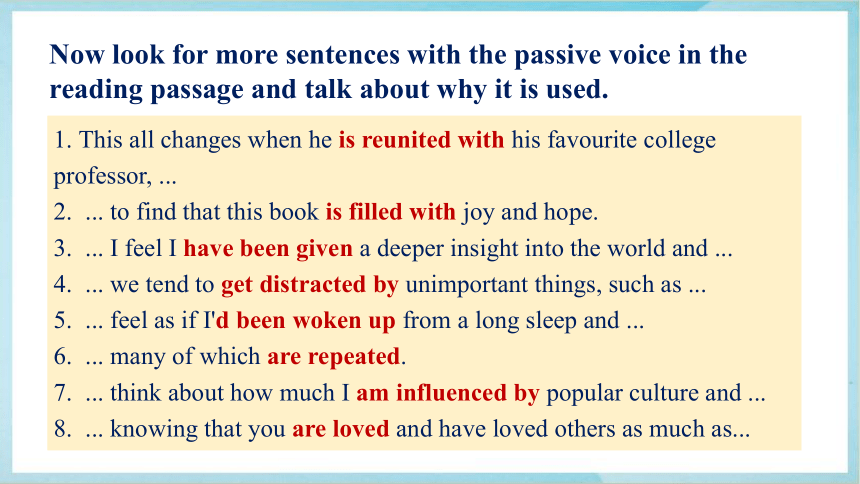 Now look for more sentences with the passive voice in the reading passage and talk about why it is used.

1. This all changes when he is reunited with his favourite college professor, ...
2. ... to find that this book is filled with joy and hope.
3. ... I feel I have been given a deeper insight into the world and ...
4. ... we tend to get distracted by unimportant things, such as ...
5. ... feel as if I'd been woken up from a long sleep and ...
6. ... many of which are repeated.
7. ... think about how much I am influenced by popular culture and ...
8. ... knowing that you are loved and have loved others as much as...